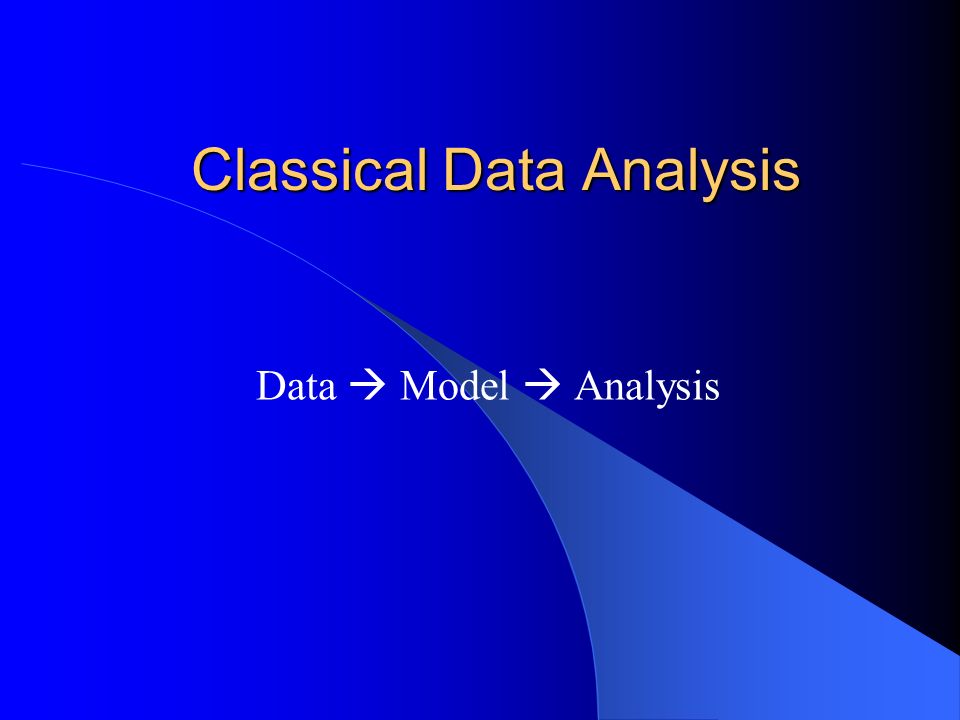 Classical Data Analysis

Data → Model → Analysis